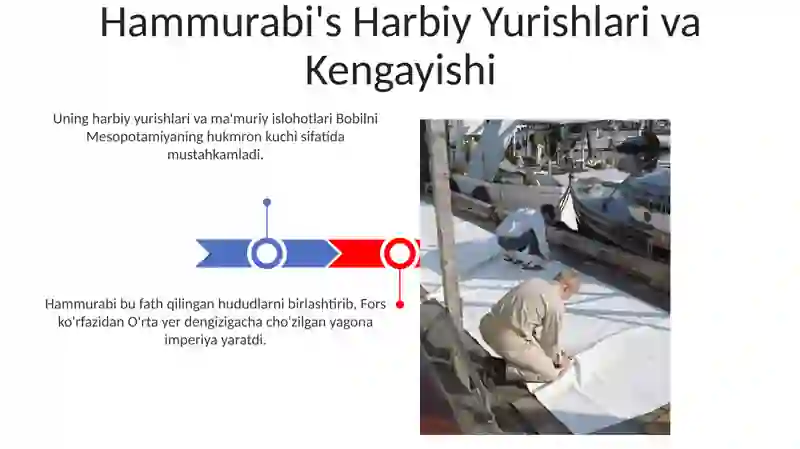 Hammurabi's Harbiy Yurishlari va Kengayishi

Uning harbiy yurishlari va ma'muriy islohotlari Bobilni Mesopotamiyaning hukmron kuchi sifatida mustahkamladi.

Hammurabi bu fath qilingan hududlarni birlashtirib, Fors ko'rfazidan O'rta yer dengizigacha cho'zilgan yagona imperiya yaratdi.